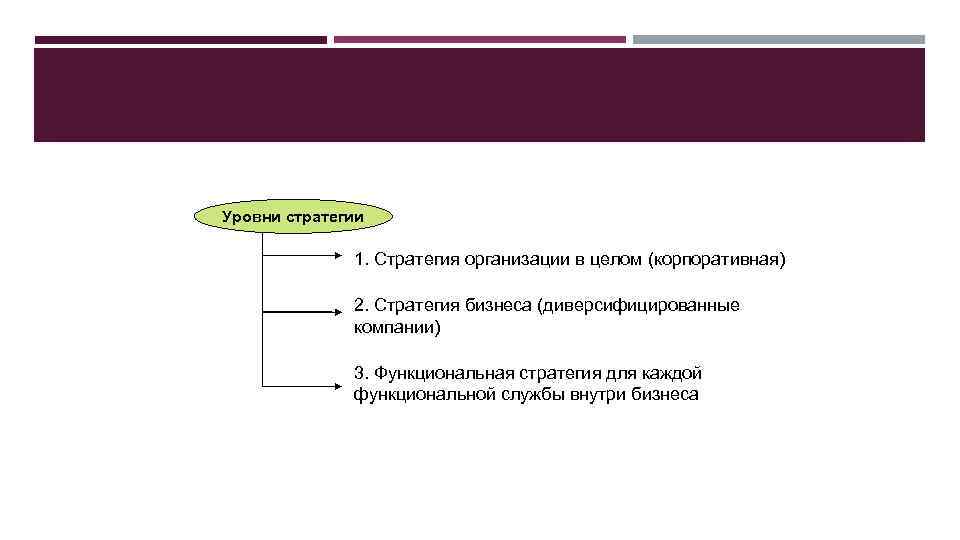 Уровни стратегии

1. Стратегия организации в целом (корпоративная)

2. Стратегия бизнеса (диверсифицированные компании)

3. Функциональная стратегия для каждой функциональной службы внутри бизнеса